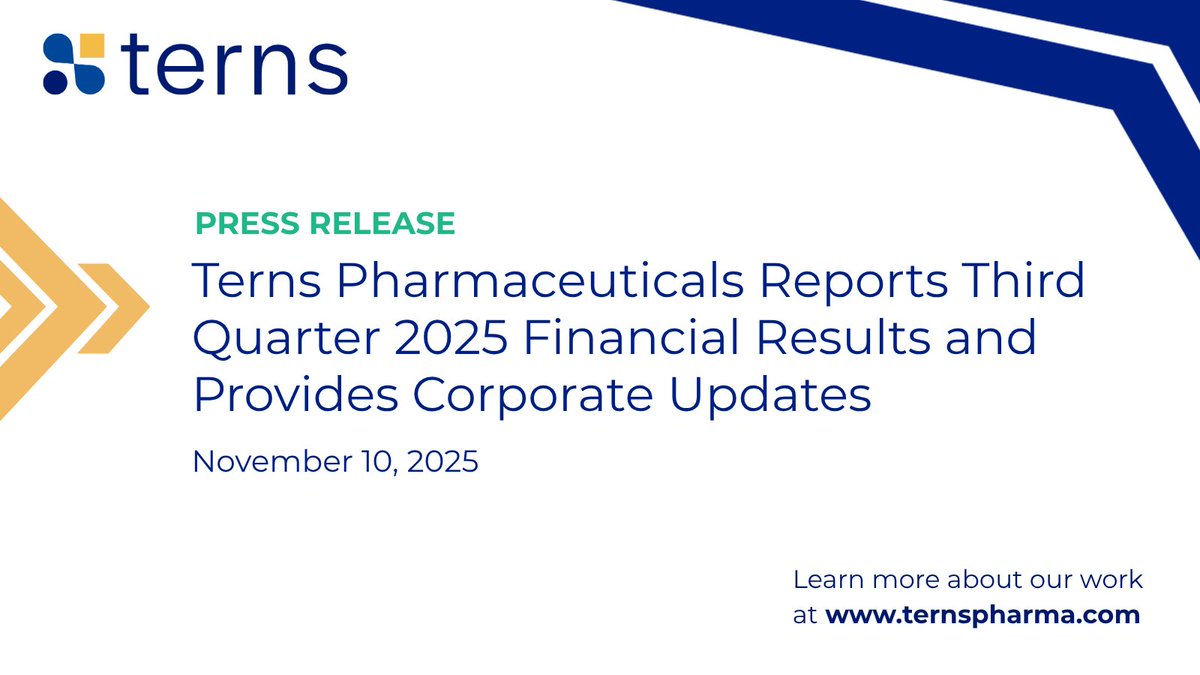 terns

PRESS RELEASE

Terns Pharmaceuticals Reports Third Quarter 2025 Financial Results and Provides Corporate Updates

November 10, 2025

Learn more about our work at www.ternspharma.com